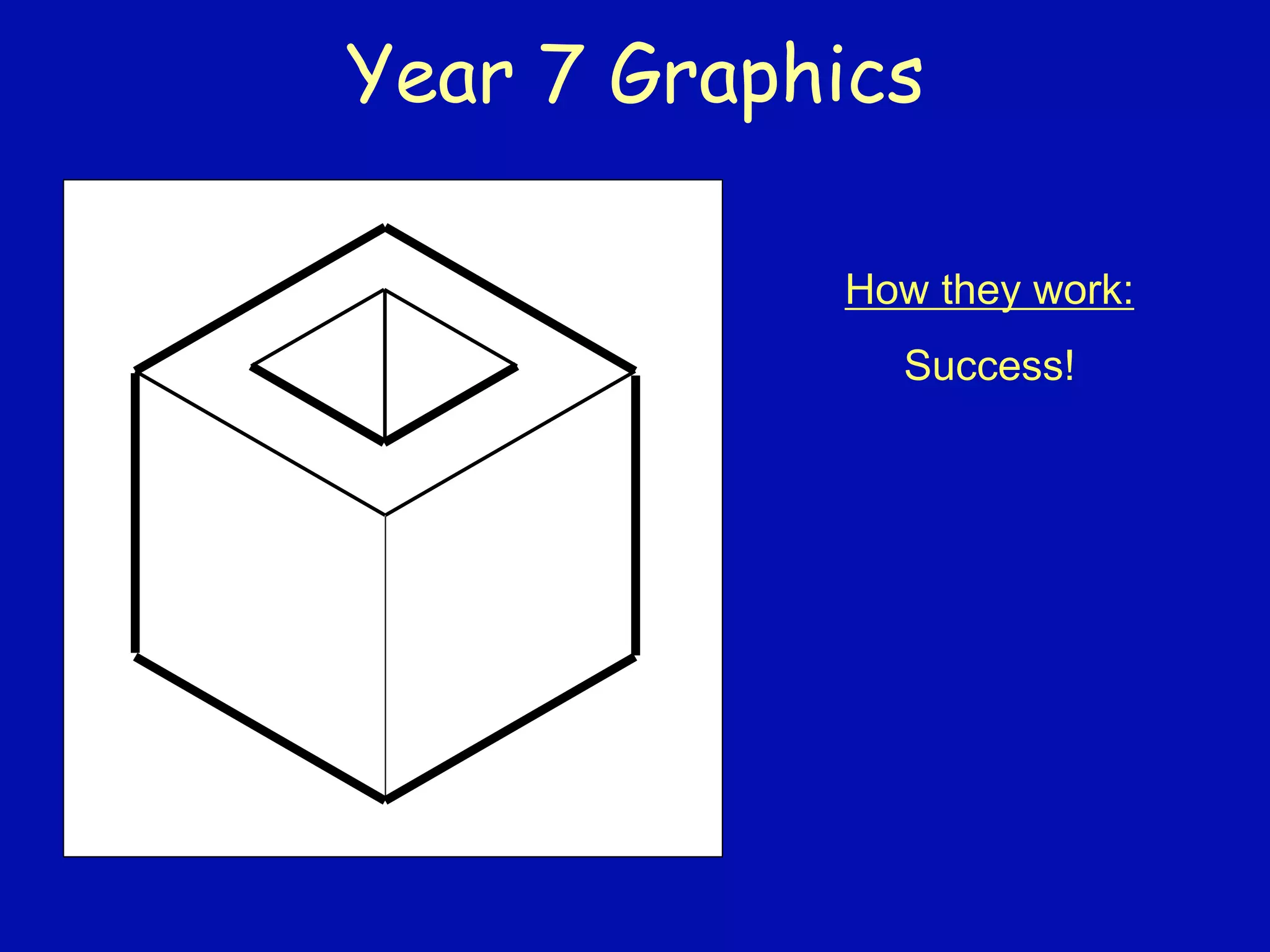 Year 7 Graphics

How they work:

Success!